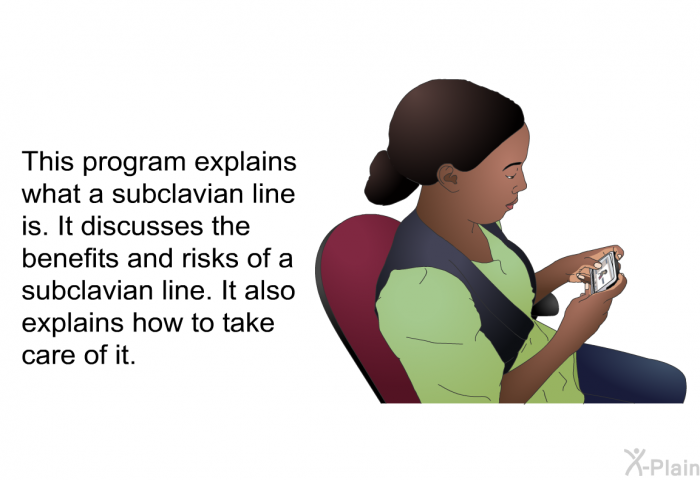 This program explains what a subclavian line is. It discusses the benefits and risks of a subclavian line. It also explains how to take care of it.

X-Plain